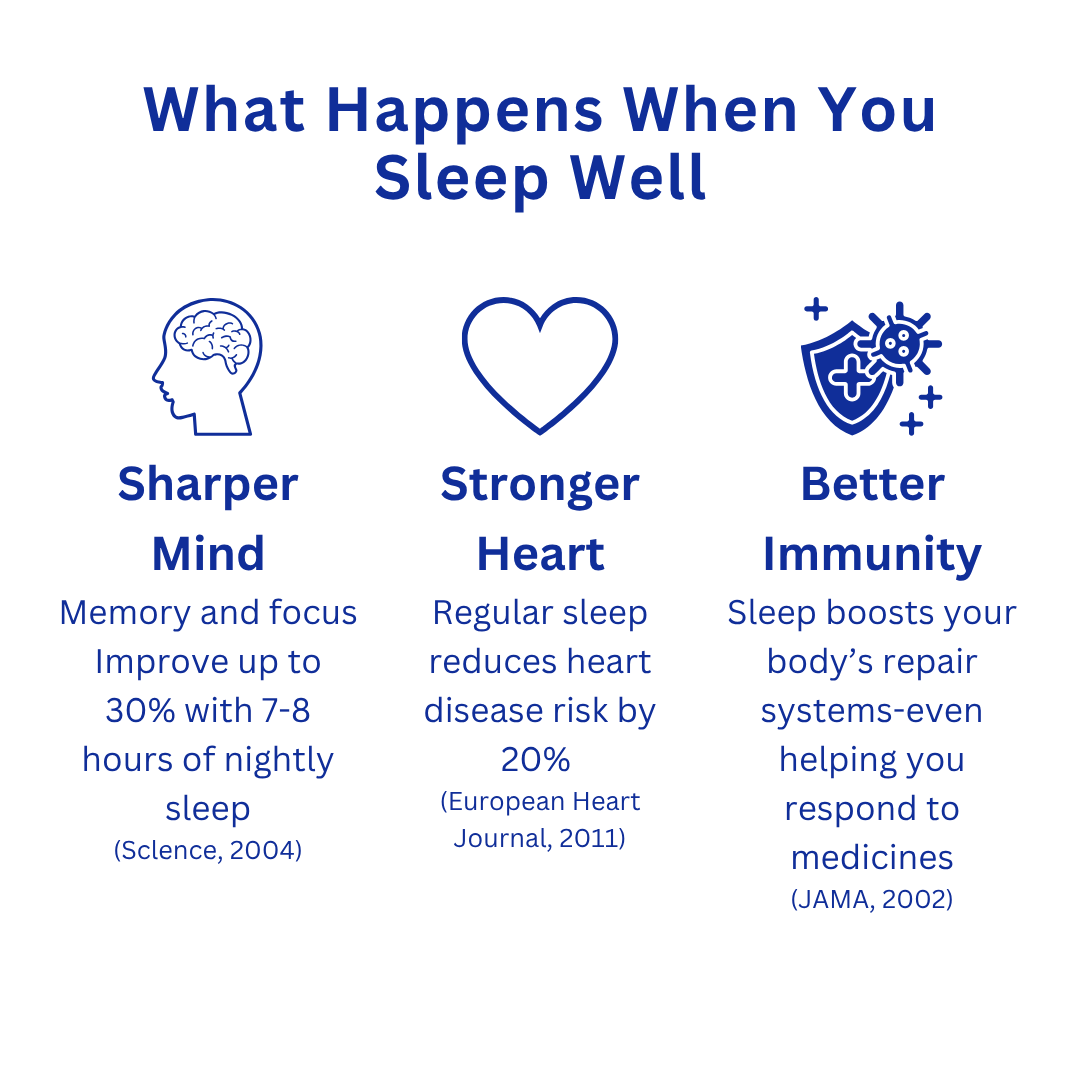 What Happens When You Sleep Well

Sharper Mind

Memory and focus Improve up to 30% with 7-8 hours of nightly sleep
(Sclence, 2004)

Stronger Heart

Regular sleep reduces heart disease risk by 20%
(European Heart Journal, 2011)

Better Immunity

Sleep boosts your body's repair systems-even helping you respond to medicines
(JAMA, 2002)